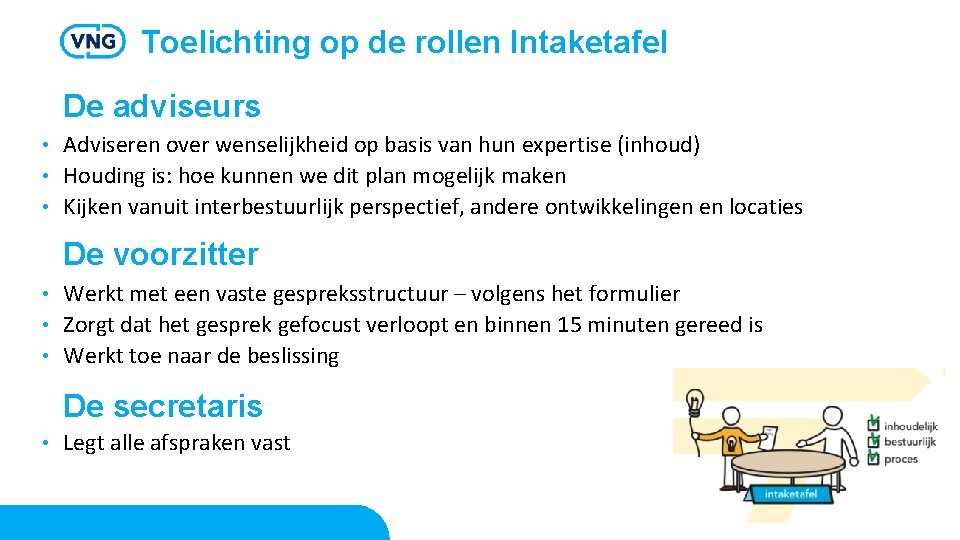 VNG Toelichting op de rollen Intaketafel

De adviseurs

• Adviseren over wenselijkheid op basis van hun expertise (inhoud)
• Houding is: hoe kunnen we dit plan mogelijk maken
• Kijken vanuit interbestuurlijk perspectief, andere ontwikkelingen en locaties

De voorzitter

• Werkt met een vaste gespreksstructuur – volgens het formulier
• Zorgt dat het gesprek gefocust verloopt en binnen 15 minuten gereed is
• Werkt toe naar de beslissing

De secretaris

• Legt alle afspraken vast

inhoudelijk
bestuurlijk
proces

intaketafel